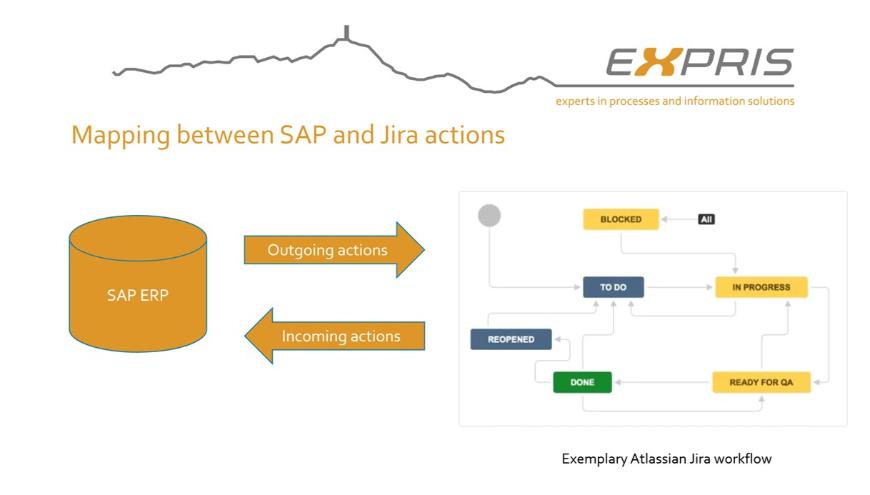 EXPRIS
experts in processes and information solutions

Mapping between SAP and Jira actions

SAP ERP

Outgoing actions

Incoming actions

BLOCKED

All

TO DO

IN PROGRESS

REOPENED

DONE

READY FOR QA

Exemplary Atlassian Jira workflow